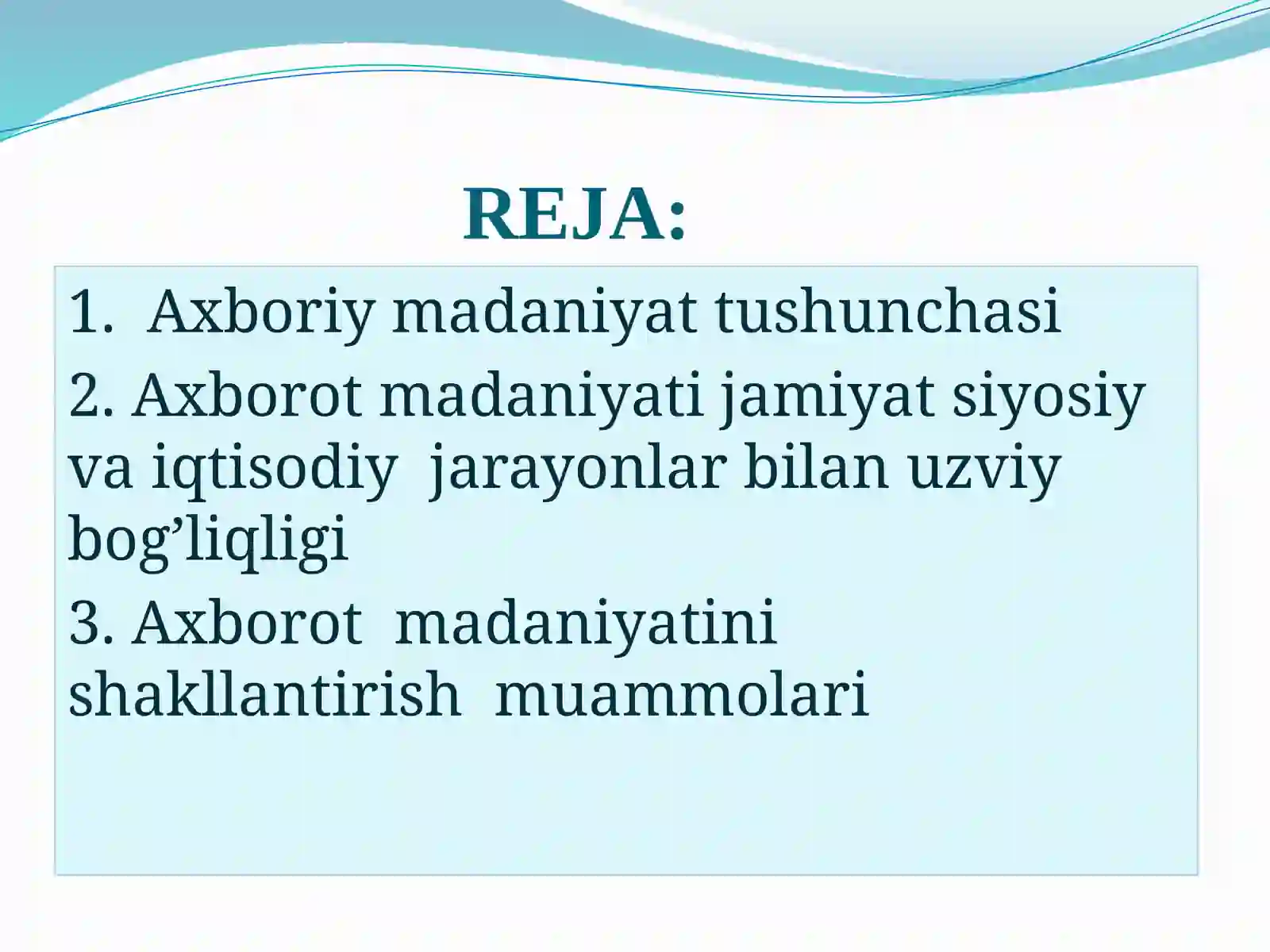 REJA:

1. Axboriy madaniyat tushunchasi

2. Axborot madaniyati jamiyat siyosiy va iqtisodiy jarayonlar bilan uzviy bog’liqligi

3. Axborot madaniyatini shakllantirish muammolari